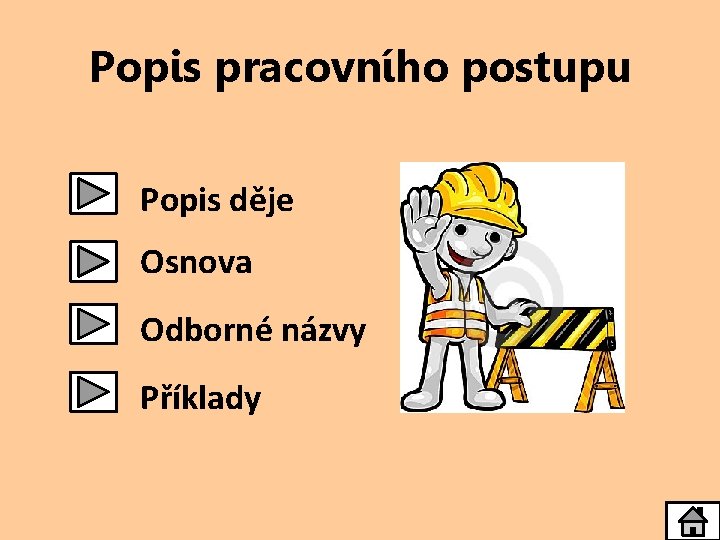 Popis pracovního postupu

Popis děje

Osnova

Odborné názvy

Příklady